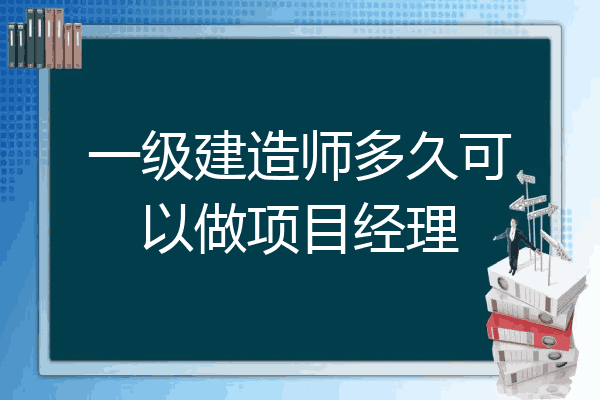 一级建造师多久可以做项目经理